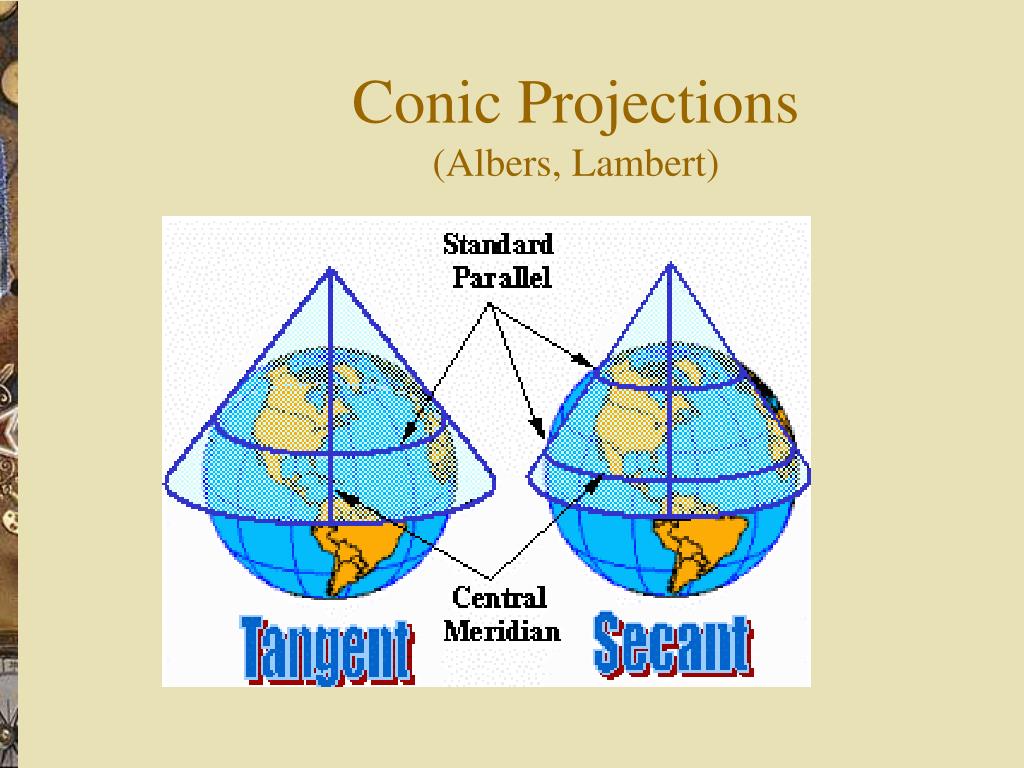 Conic Projections
(Albers, Lambert)

Standard Parallel

Central Meridian

Tangent

Secant